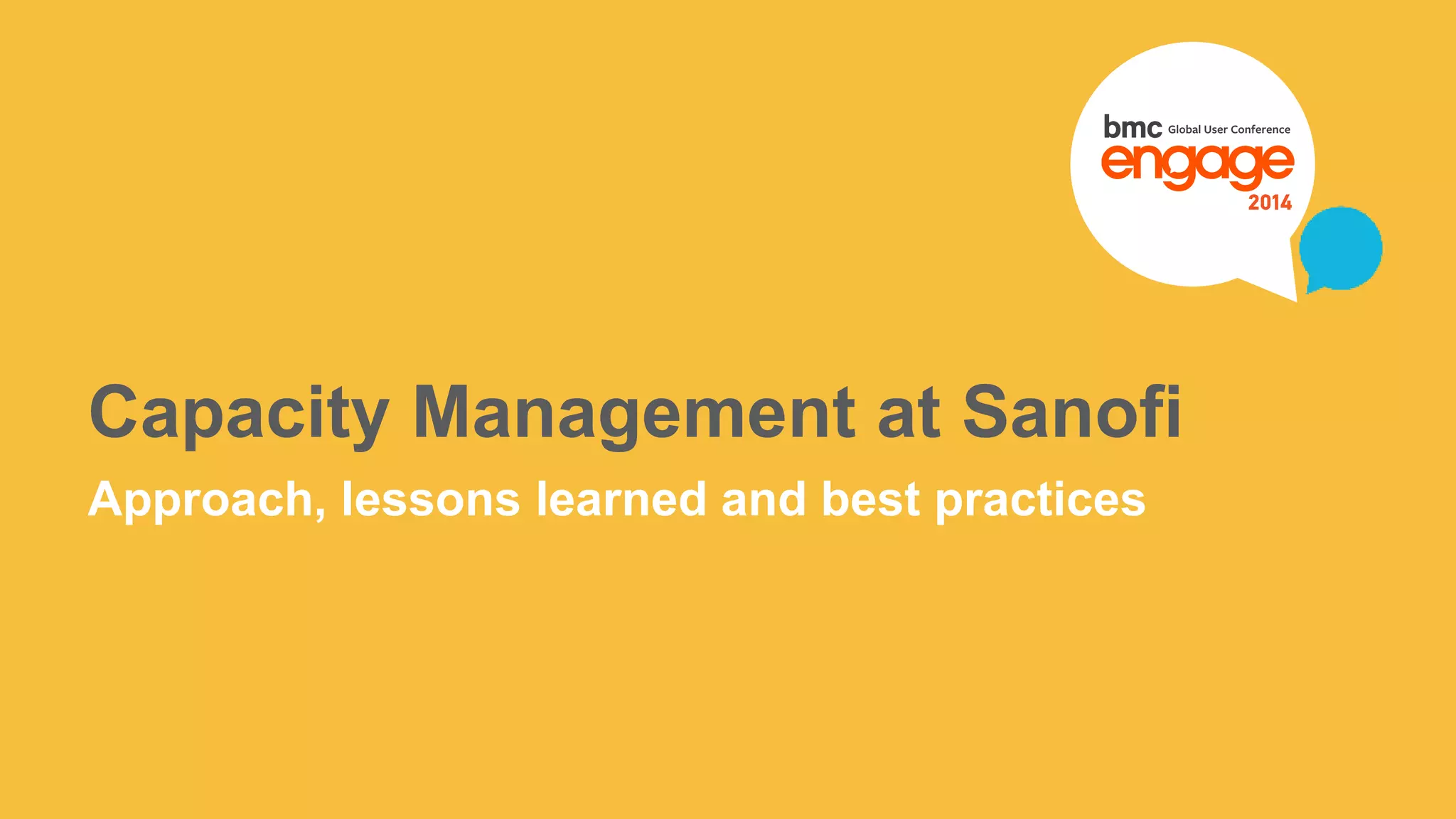 bmc Global User Conference
engage
2014

Capacity Management at Sanofi

Approach, lessons learned and best practices